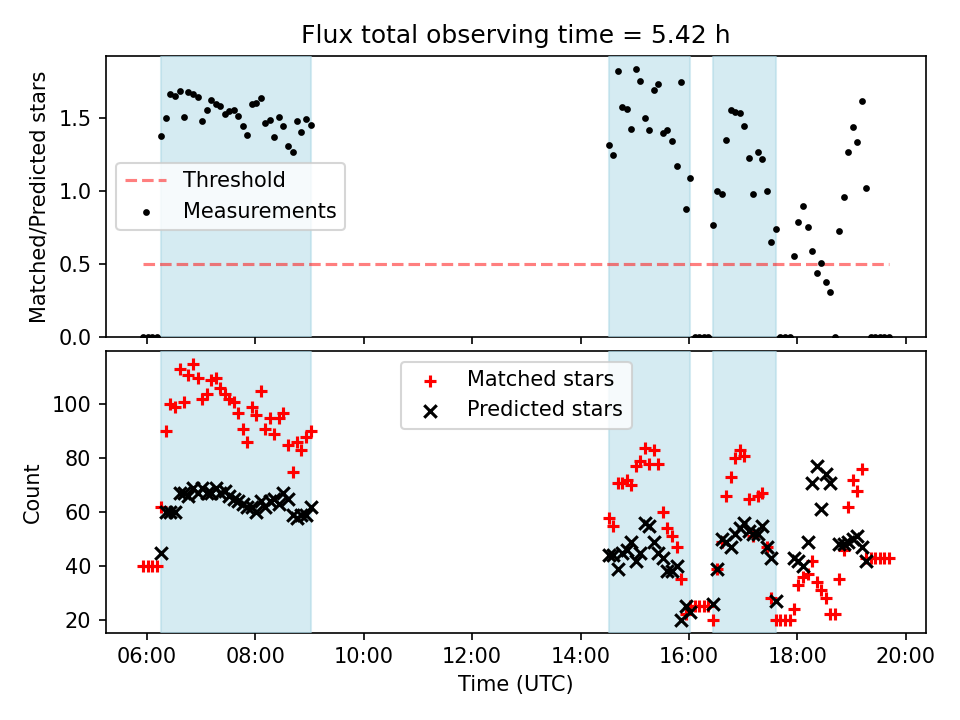 Flux total observing time = 5.42 h

Matched/Predicted stars

1.5
1.0
0.5
0.0

Threshold
Measurements

Count

100
80
60
40
20

Matched stars
Predicted stars

06:00
08:00
10:00
12:00
14:00
16:00
18:00
20:00

Time (UTC)